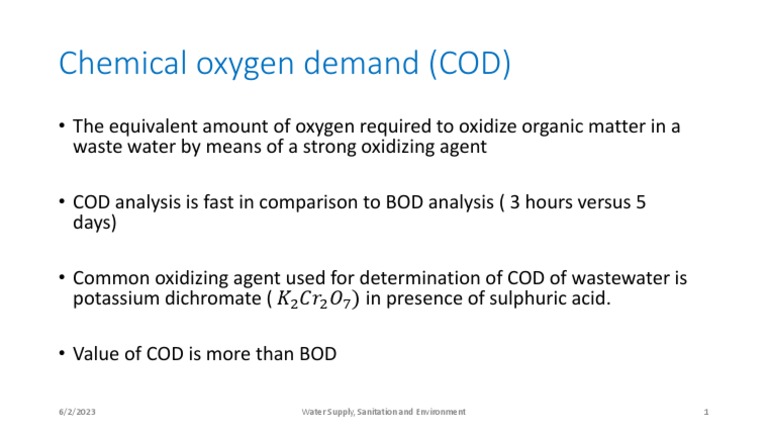 Chemical oxygen demand (COD)

• The equivalent amount of oxygen required to oxidize organic matter in a waste water by means of a strong oxidizing agent

• COD analysis is fast in comparison to BOD analysis ( 3 hours versus 5 days)

• Common oxidizing agent used for determination of COD of wastewater is potassium dichromate ( $K_2Cr_2O_7$) in presence of sulphuric acid.

• Value of COD is more than BOD

6/2/2023

Water Supply, Sanitation and Environment

1